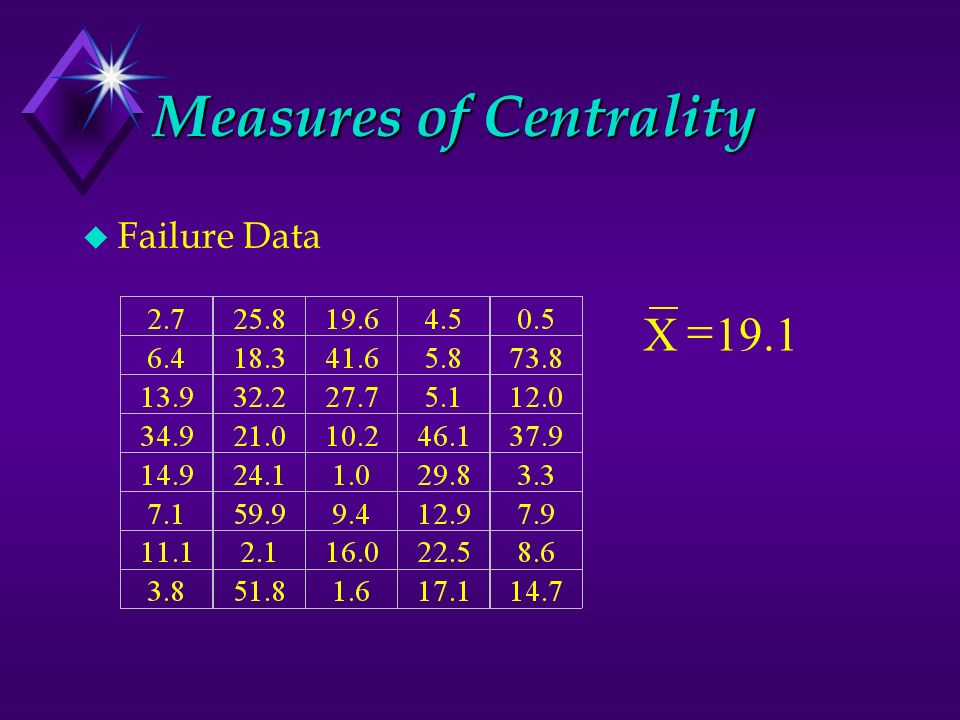 Measures of Centrality

Failure Data

| 2.7 | 25.8 | 19.6 | 4.5 | 0.5 |
|---|---|---|---|---|
| 6.4 | 18.3 | 41.6 | 5.8 | 73.8 |
| 13.9 | 32.2 | 27.7 | 5.1 | 12.0 |
| 34.9 | 21.0 | 10.2 | 46.1 | 37.9 |
| 14.9 | 24.1 | 1.0 | 29.8 | 3.3 |
| 7.1 | 59.9 | 9.4 | 12.9 | 7.9 |
| 11.1 | 2.1 | 16.0 | 22.5 | 8.6 |
| 3.8 | 51.8 | 1.6 | 17.1 | 14.7 |

$\overline{X} = 19.1$